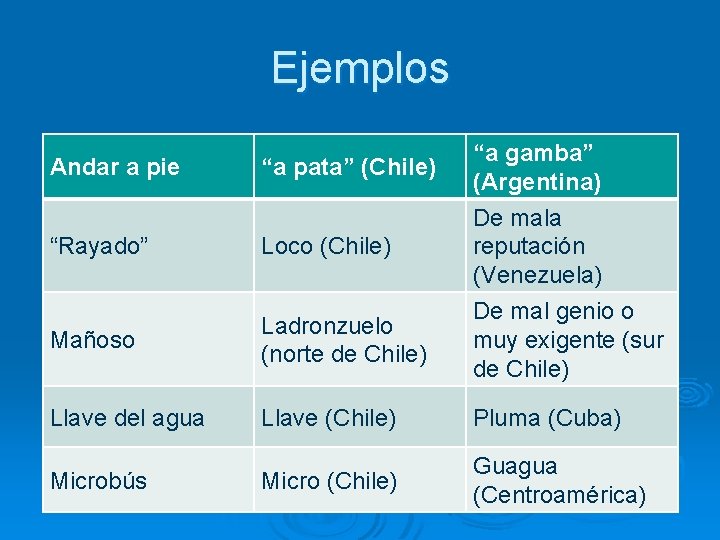 Ejemplos

| Andar a pie | “a pata” (Chile) | “a gamba” (Argentina) |
|---|---|---|
| “Rayado” | Loco (Chile) | De mala reputación (Venezuela) |
| Mañoso | Ladronzuelo (norte de Chile) | De mal genio o muy exigente (sur de Chile) |
| Llave del agua | Llave (Chile) | Pluma (Cuba) |
| Microbús | Micro (Chile) | Guagua (Centroamérica) |